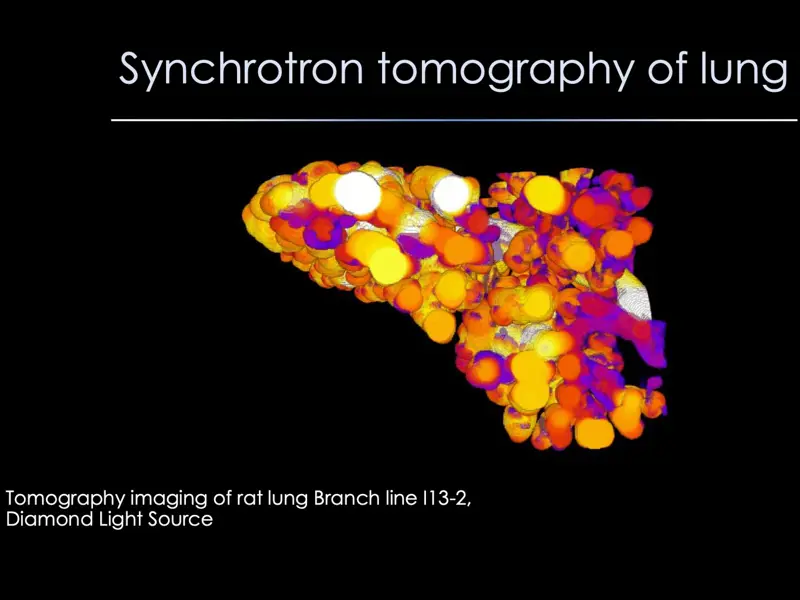 Synchrotron tomography of lung

Tomography imaging of rat lung Branch line I13-2, Diamond Light Source